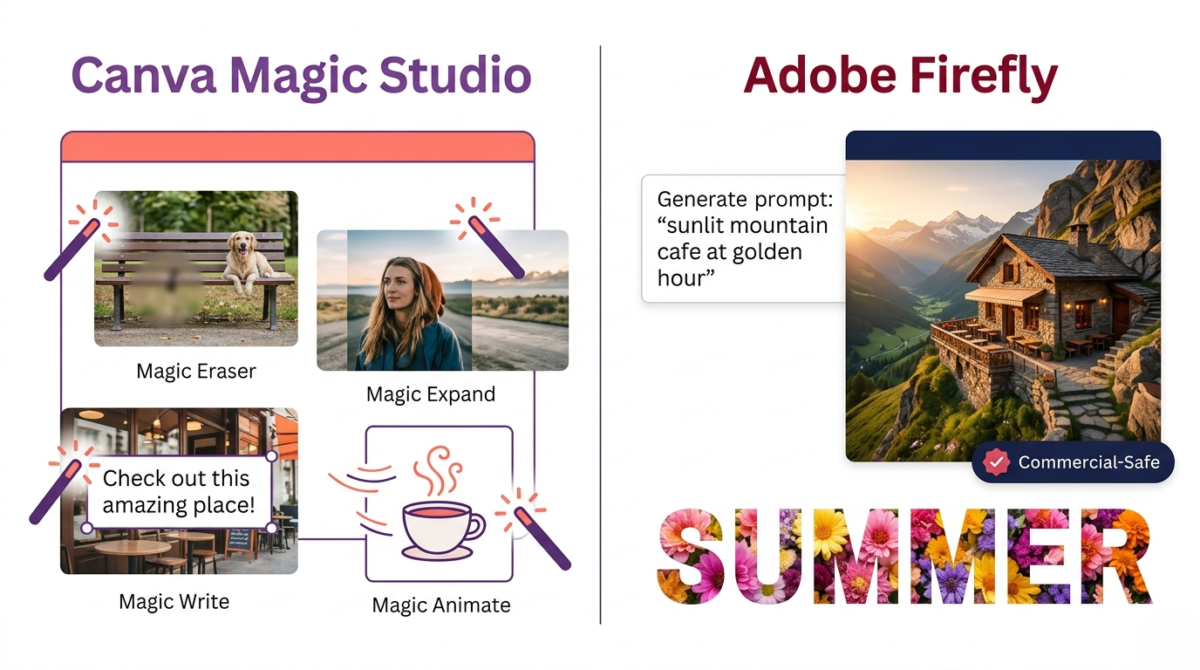 Canva Magic Studio

Magic Eraser

Magic Expand

Check out this amazing place!

Magic Write

Magic Animate

Adobe Firefly

Generate prompt: “sunlit mountain cafe at golden hour”

Commercial-Safe

SUMMER